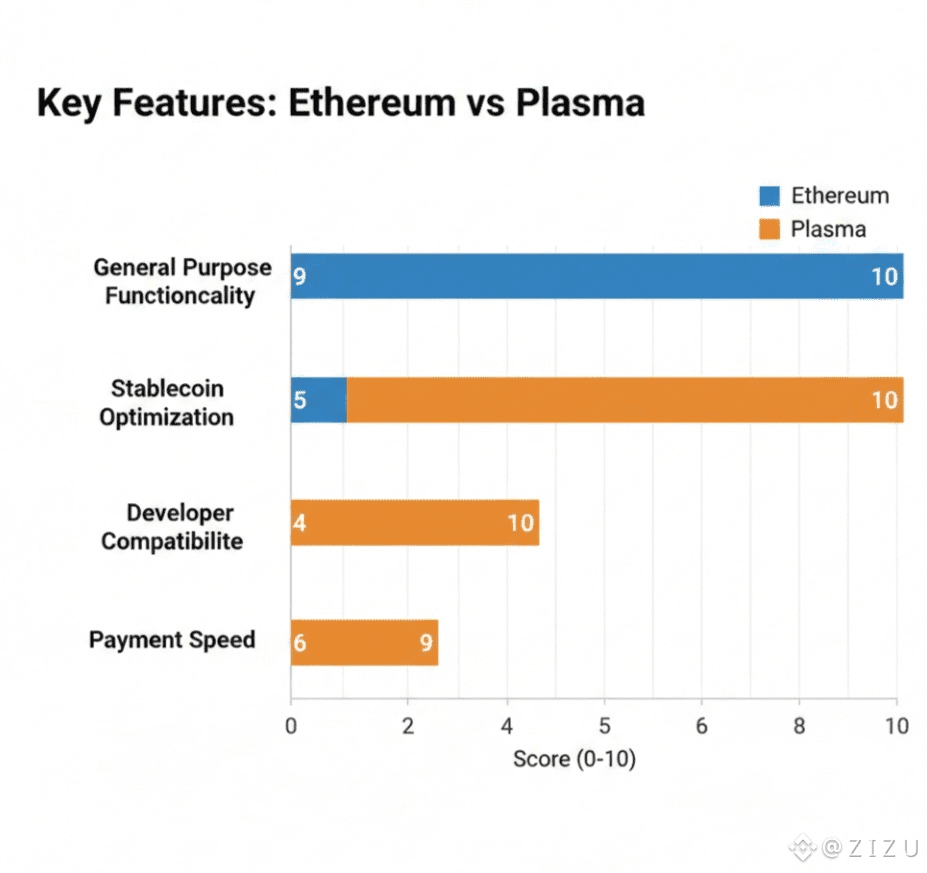 Key Features: Ethereum vs Plasma

Ethereum
Plasma

General Purpose Functioncality
9
10

Stablecoin Optimization
5
10

Developer Compatibilite
4
10

Payment Speed
6
9

0 2 4 5 6 8 10
Score (0-10)

@ZIZU